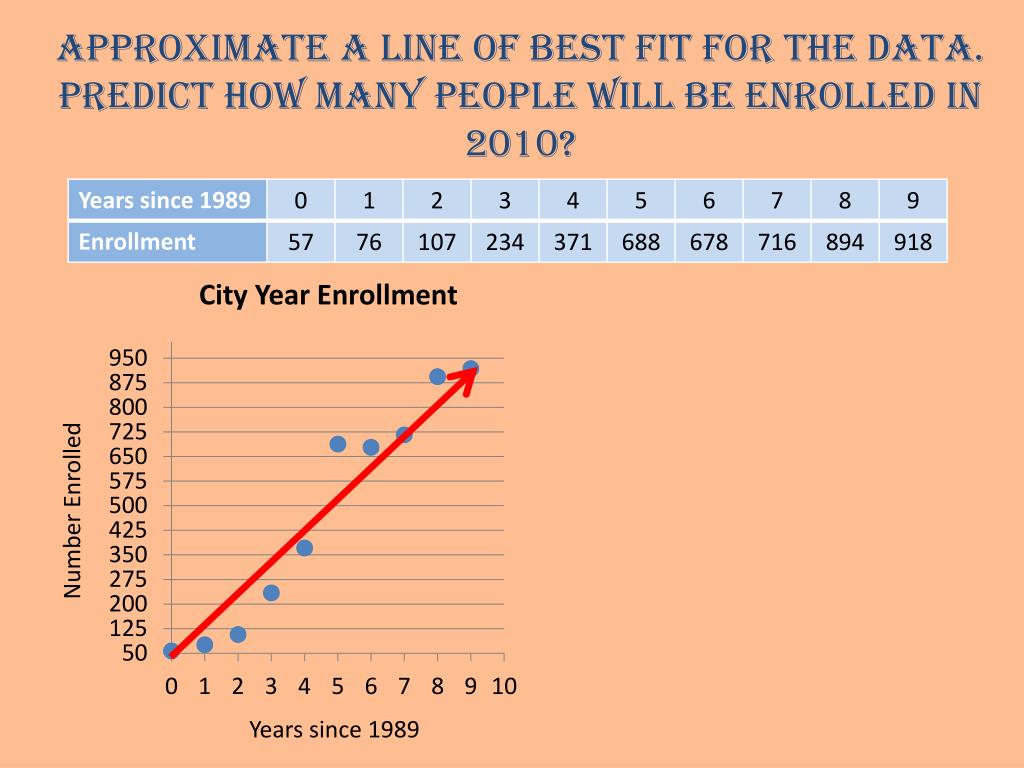 APPROXIMATE A LINE OF BEST FIT FOR THE DATA. PREDICT HOW MANY PEOPLE WILL BE ENROLLED IN 2010?

| Years since 1989 | 0 | 1 | 2 | 3 | 4 | 5 | 6 | 7 | 8 | 9 |
|---|---|---|---|---|---|---|---|---|---|---|
| Enrollment | 57 | 76 | 107 | 234 | 371 | 688 | 678 | 716 | 894 | 918 |

City Year Enrollment

Number Enrolled

950
875
800
725
650
575
500
425
350
275
200
125
50

0 1 2 3 4 5 6 7 8 9 10

Years since 1989